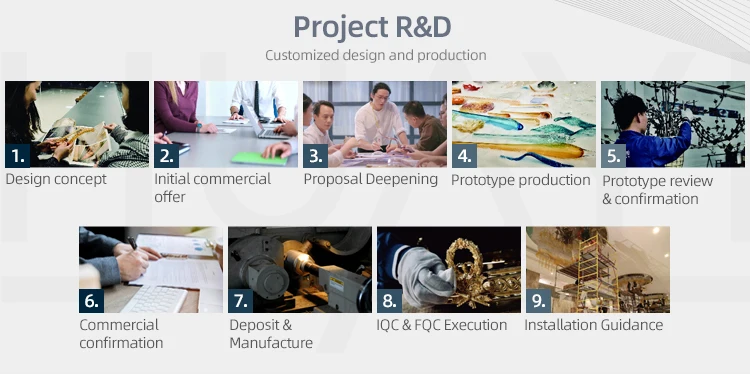 Project R&D

Customized design and production

1. Design concept

2. Initial commercial offer

3. Proposal Deepening

4. Prototype production

5. Prototype review & confirmation

6. Commercial confirmation

7. Deposit & Manufacture

8. IQC & FQC Execution

9. Installation Guidance